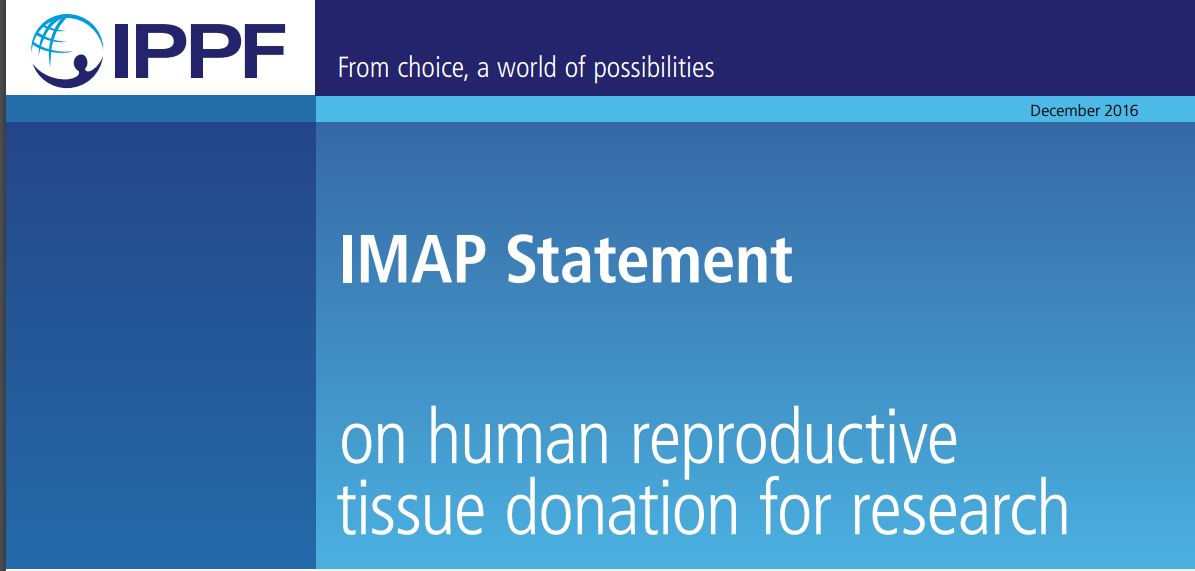 IPPF

From choice, a world of possibilities

December 2016

IMAP Statement

on human reproductive tissue donation for research